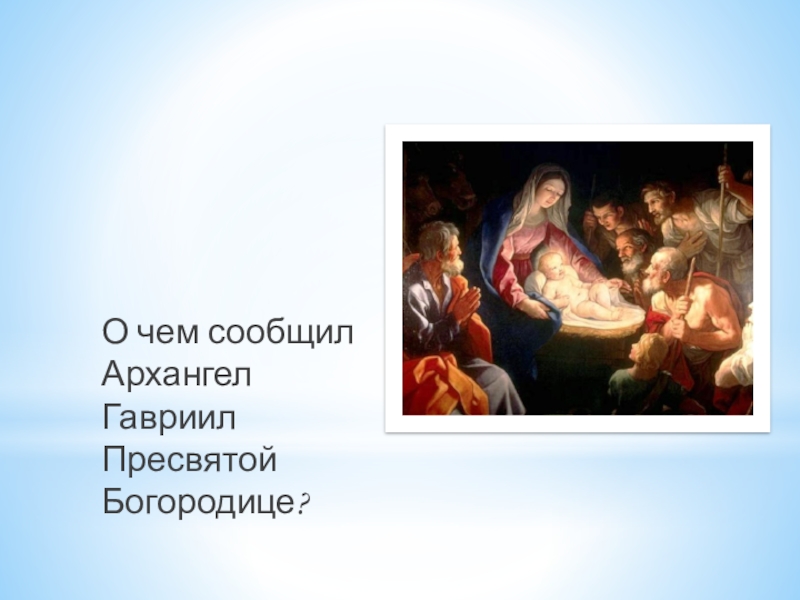 О чем сообщил Архангел Гавриил Пресвятой Богородице?